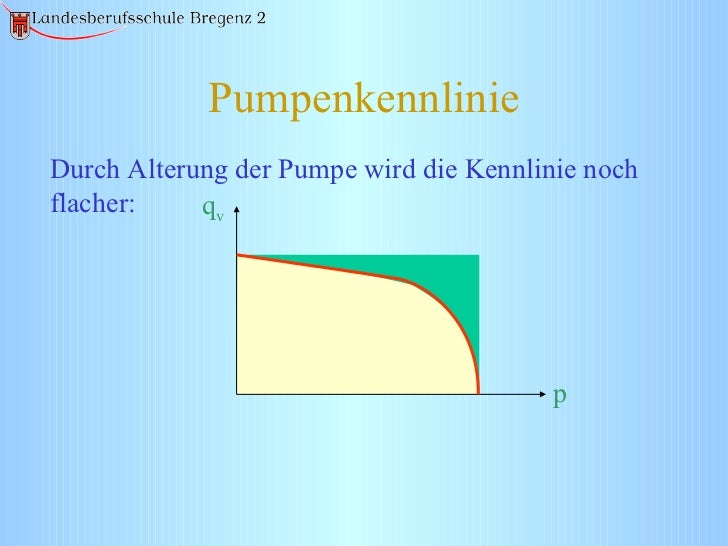 Landesberufsschule Bregenz 2

Pumpenkennlinie

Durch Alterung der Pumpe wird die Kennlinie noch flacher:

$q_v$

p